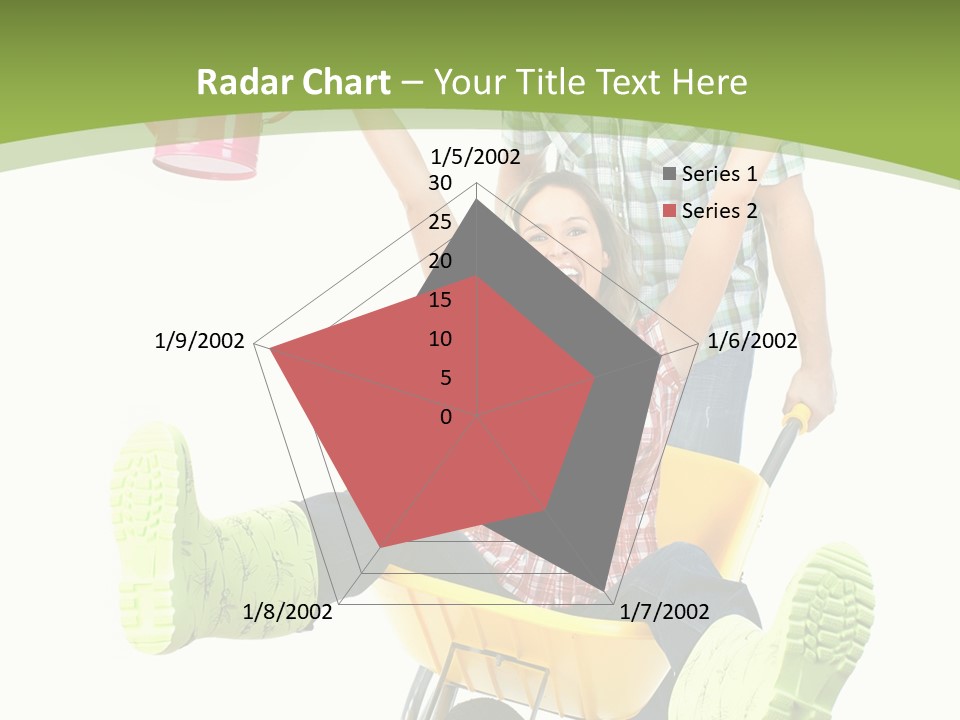 Radar Chart – Your Title Text Here

1/5/2002
30
25
20
15
10
5
0
1/6/2002
1/7/2002
1/8/2002
1/9/2002

Series 1
Series 2